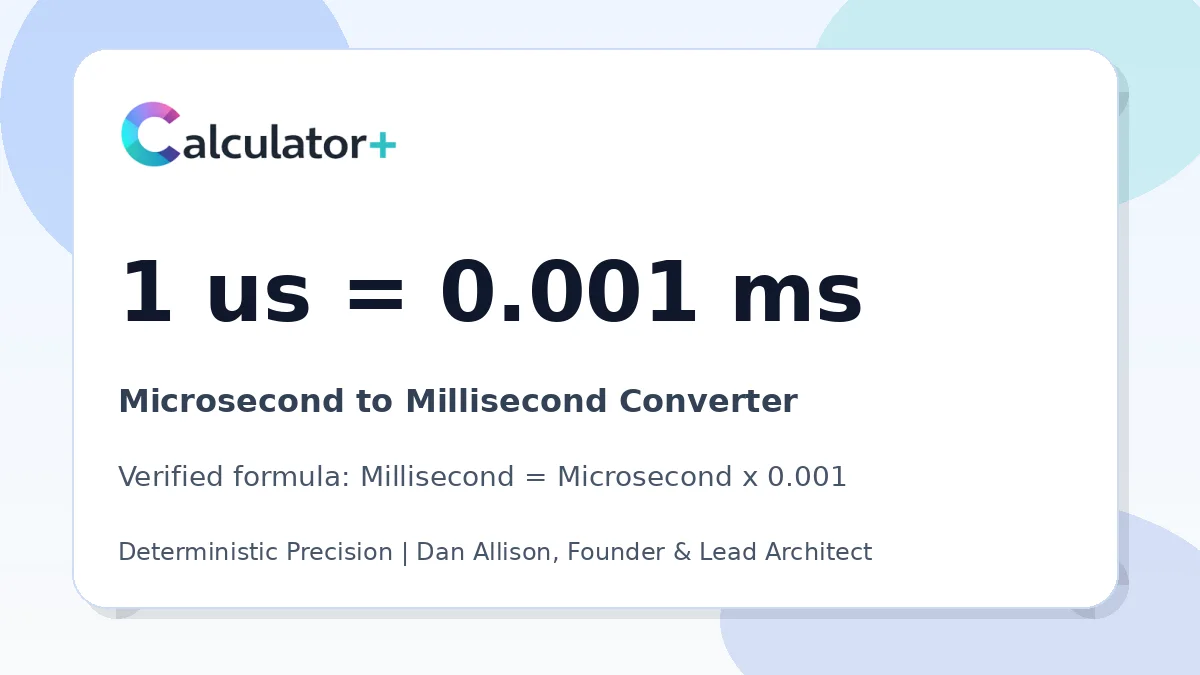 Calculator+

1 us = 0.001 ms

Microsecond to Millisecond Converter

Verified formula: Millisecond = Microsecond x 0.001

Deterministic Precision | Dan Allison, Founder & Lead Architect